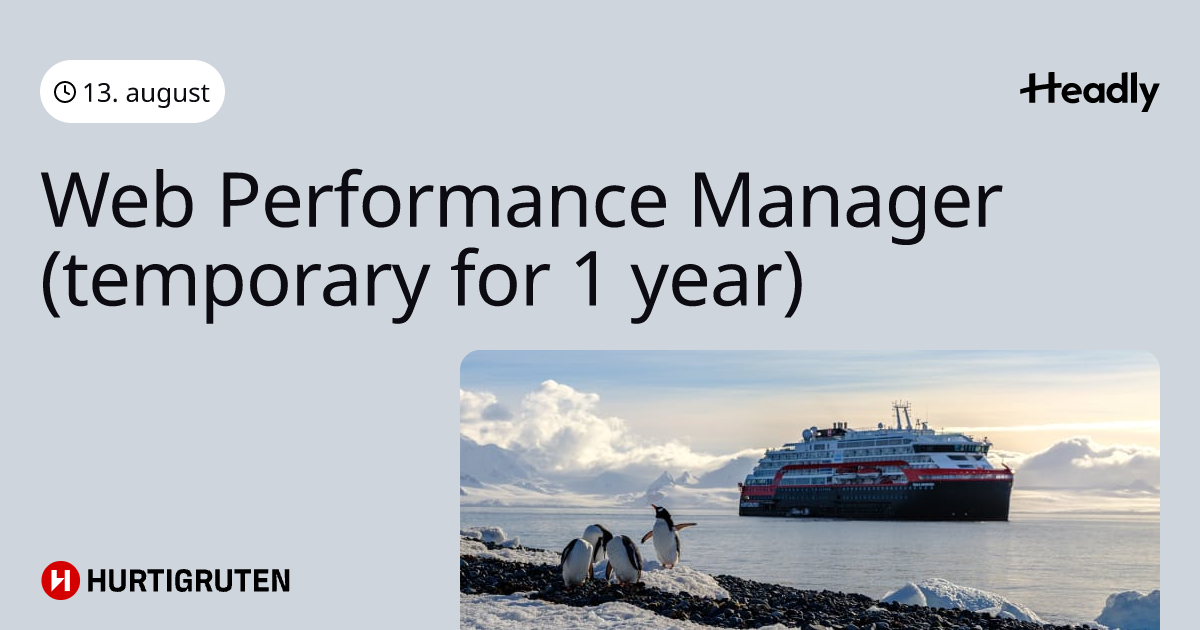 13. august

Headly

Web Performance Manager (temporary for 1 year)

HURTIGRUTEN